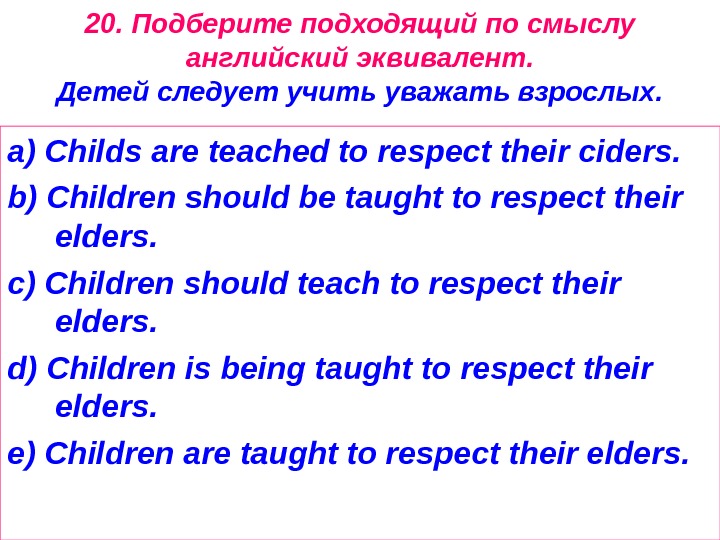 20. Подберите подходящий по смыслу английский эквивалент.
Детей следует учить уважать взрослых.

a) Childs are teached to respect their ciders.
b) Children should be taught to respect their elders.
c) Children should teach to respect their elders.
d) Children is being taught to respect their elders.
e) Children are taught to respect their elders.